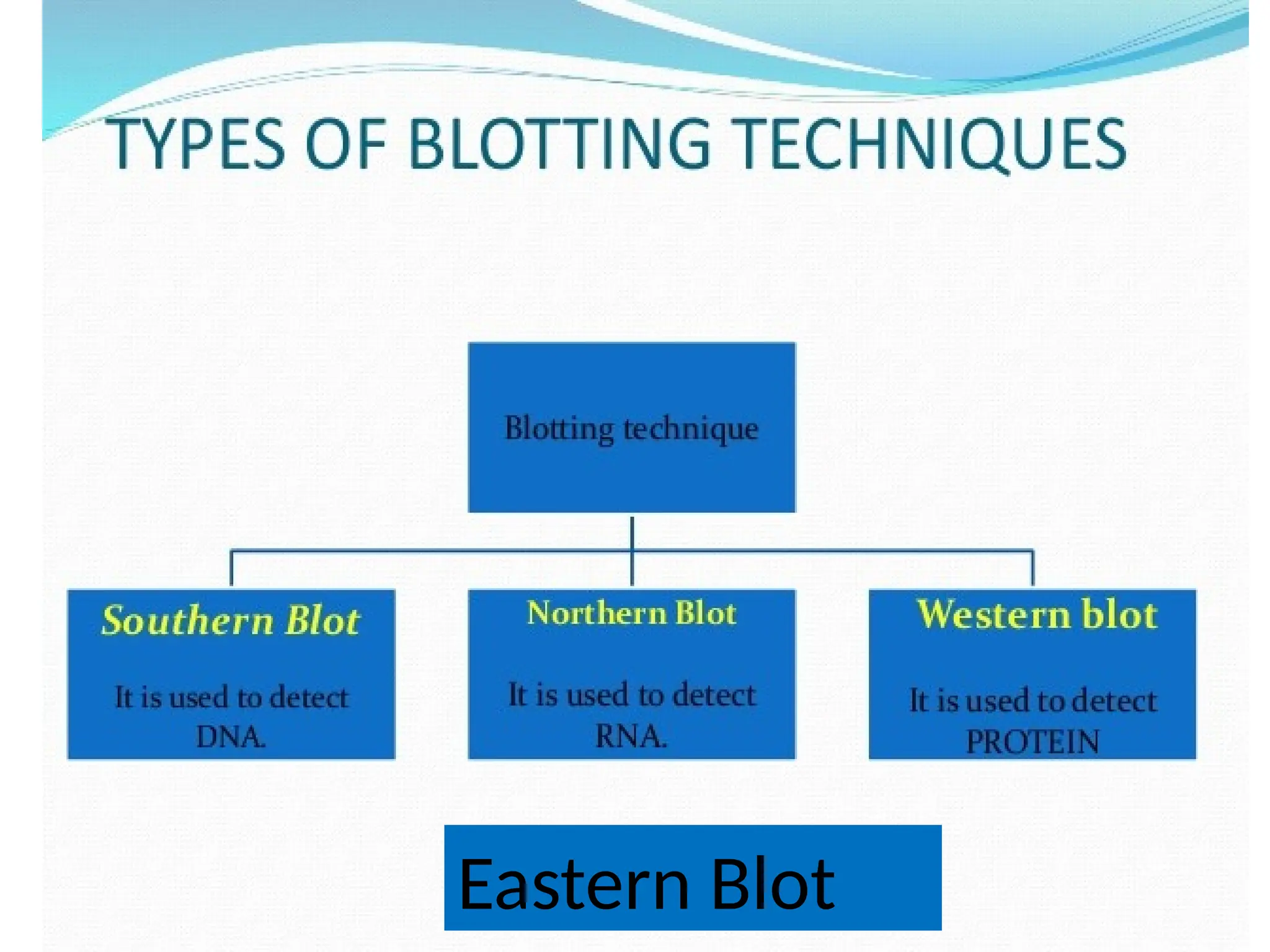 TYPES OF BLOTTING TECHNIQUES

Blotting technique

Southern Blot

It is used to detect DNA.

Northern Blot

It is used to detect RNA.

Western blot

It is used to detect PROTEIN

Eastern Blot